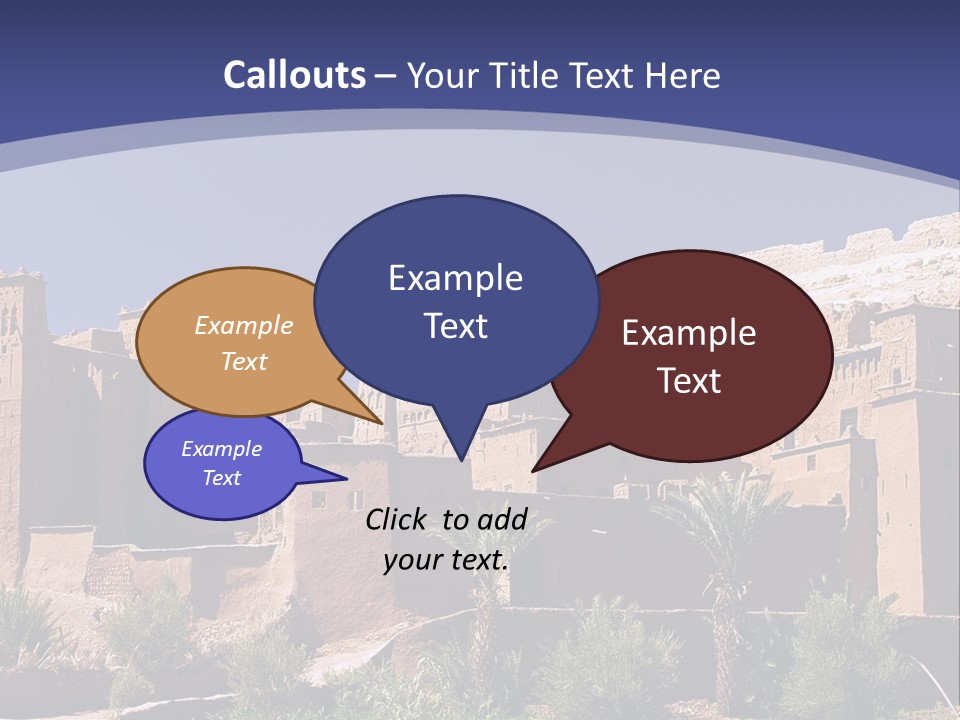 Callouts – Your Title Text Here

Example Text

Example Text

Example Text

Example Text

Click to add your text.